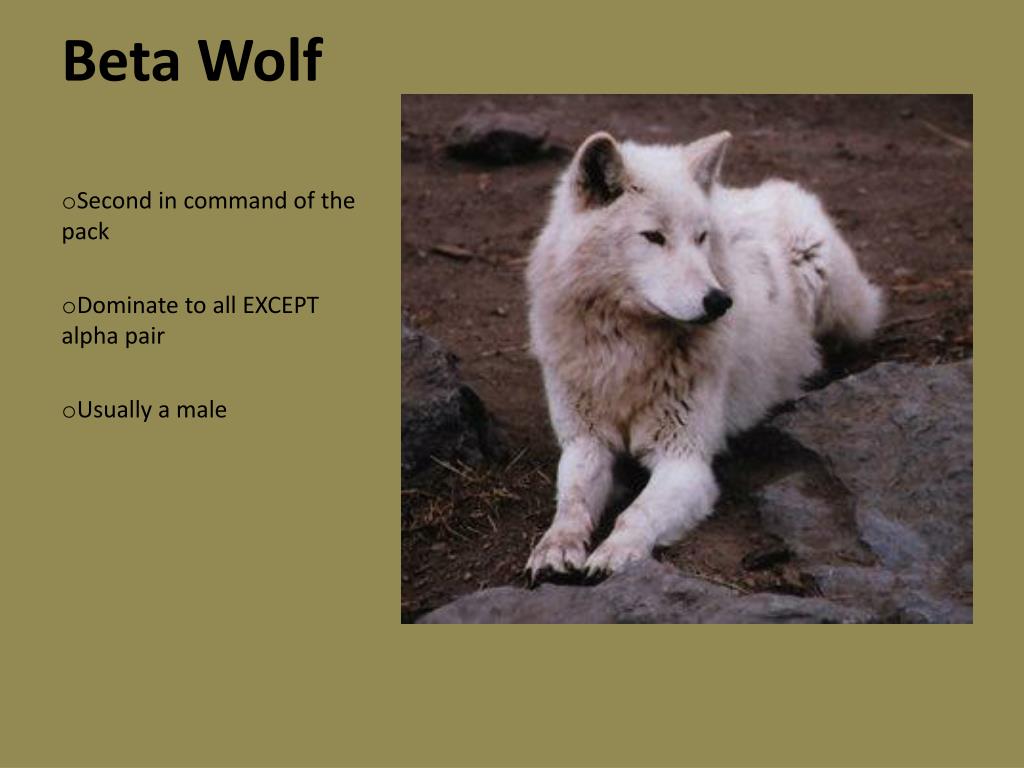 Beta Wolf

oSecond in command of the pack

oDominate to all EXCEPT alpha pair

oUsually a male